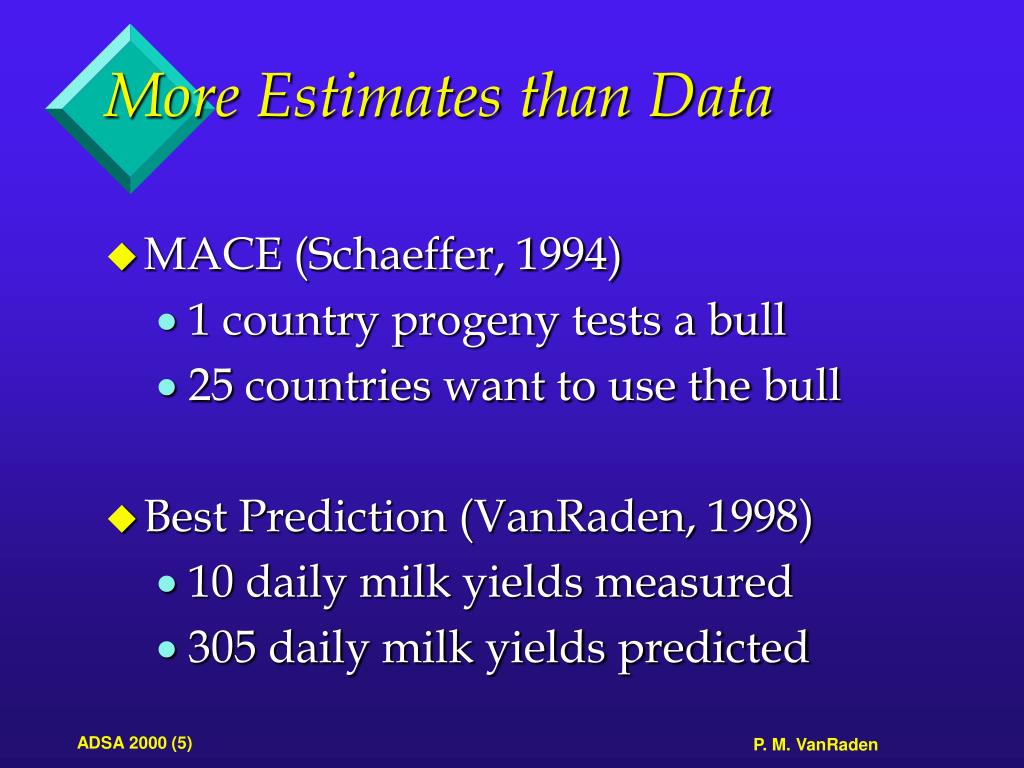 More Estimates than Data

MACE (Schaeffer, 1994)
- 1 country progeny tests a bull
- 25 countries want to use the bull

Best Prediction (VanRaden, 1998)
- 10 daily milk yields measured
- 305 daily milk yields predicted

ADSA 2000 (5)

P. M. VanRaden